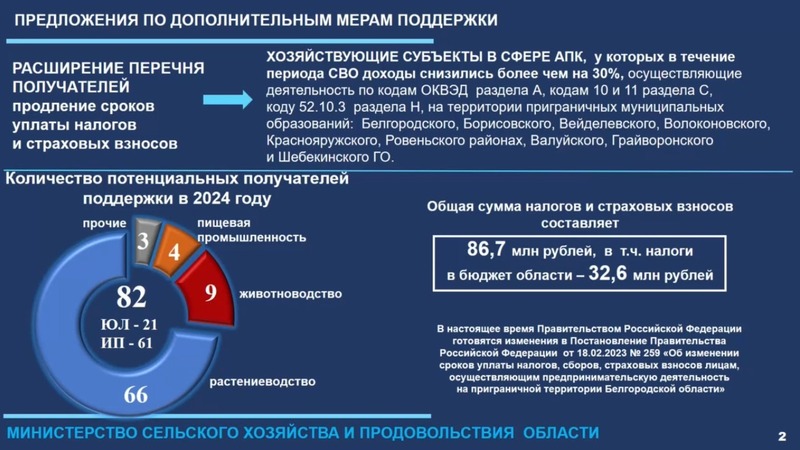 ПРЕДЛОЖЕНИЯ ПО ДОПОЛНИТЕЛЬНЫМ МЕРАМ ПОДДЕРЖКИ

РАСШИРЕНИЕ ПЕРЕЧНЯ ПОЛУЧАТЕЛЕЙ
продление сроков уплаты налогов и страховых взносов

ХОЗЯЙСТВУЮЩИЕ СУБЪЕКТЫ В СФЕРЕ АПК, у которых в течение периода СВО доходы снизились более чем на 30%, осуществляющие деятельность по кодам ОКВЭД раздела А, кодам 10 и 11 раздела С, коду 52.10.3 раздела Н, на территории приграничных муниципальных образований: Белгородского, Борисовского, Вейделевского, Волоконовского, Краснояружского, Ровеньского районах, Валуйского, Грайворонского и Шебекинского ГО.

Количество потенциальных получателей поддержки в 2024 году

прочие
3
пищевая промышленность
4
9
животноводство
82
ЮЛ - 21
ИП - 61
66
растениеводство

Общая сумма налогов и страховых взносов составляет

86,7 млн рублей, в т.ч. налоги в бюджет области – 32,6 млн рублей

В настоящее время Правительством Российской Федерации готовятся изменения в Постановление Правительства Российской Федерации от 18.02.2023 № 259 «Об изменении сроков уплаты налогов, сборов, страховых взносов лицам, осуществляющим предпринимательскую деятельность на приграничной территории Белгородской области»

МИНИСТЕРСТВО СЕЛЬСКОГО ХОЗЯЙСТВА И ПРОДОВОЛЬСТВИЯ ОБЛАСТИ

2